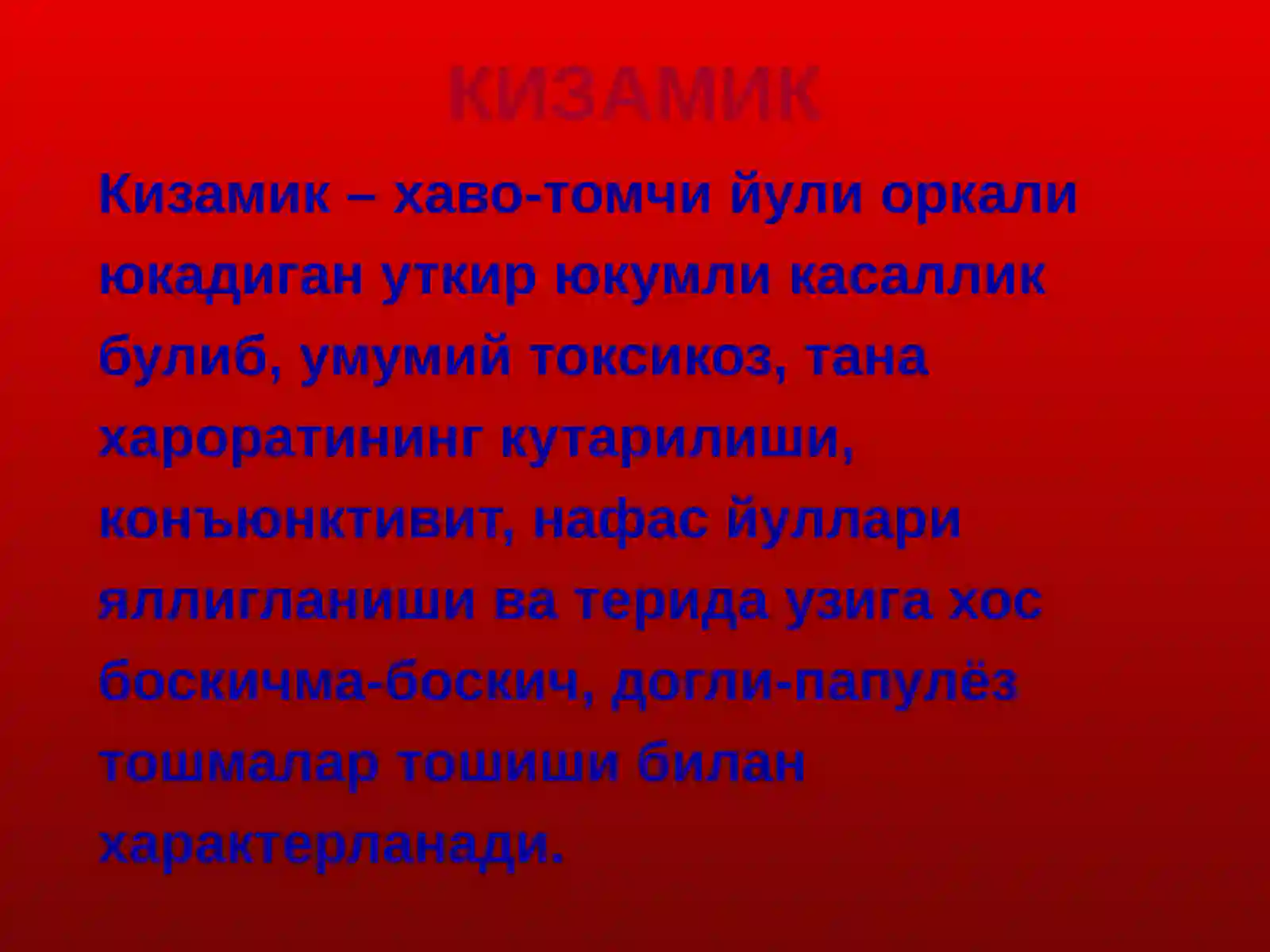 КИЗАМИК

Кизамик – хаво-томчи йули оркали юкадиган уткир юкумли касаллик булиб, умумий токсикоз, тана хароратининг кутарилиши, конъюнктивит, нафас йуллари яллигланиши ва терида узига хос боскичма-боскич, догли-папулёз тошмалар тошиши билан характерланади.